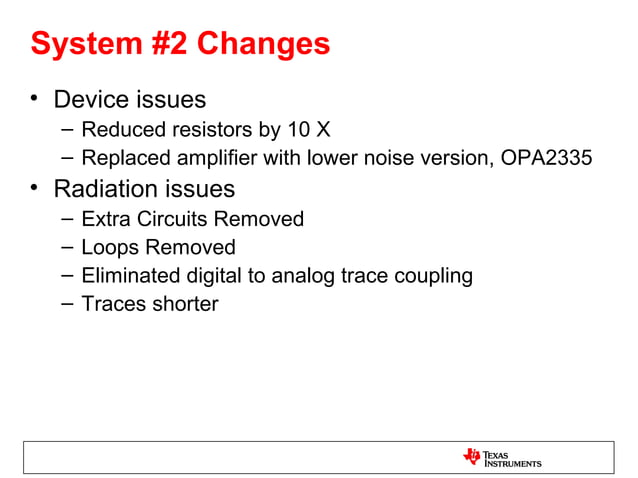 System #2 Changes

• Device issues
– Reduced resistors by 10 X
– Replaced amplifier with lower noise version, OPA2335
• Radiation issues
– Extra Circuits Removed
– Loops Removed
– Eliminated digital to analog trace coupling
– Traces shorter

TEXAS INSTRUMENTS